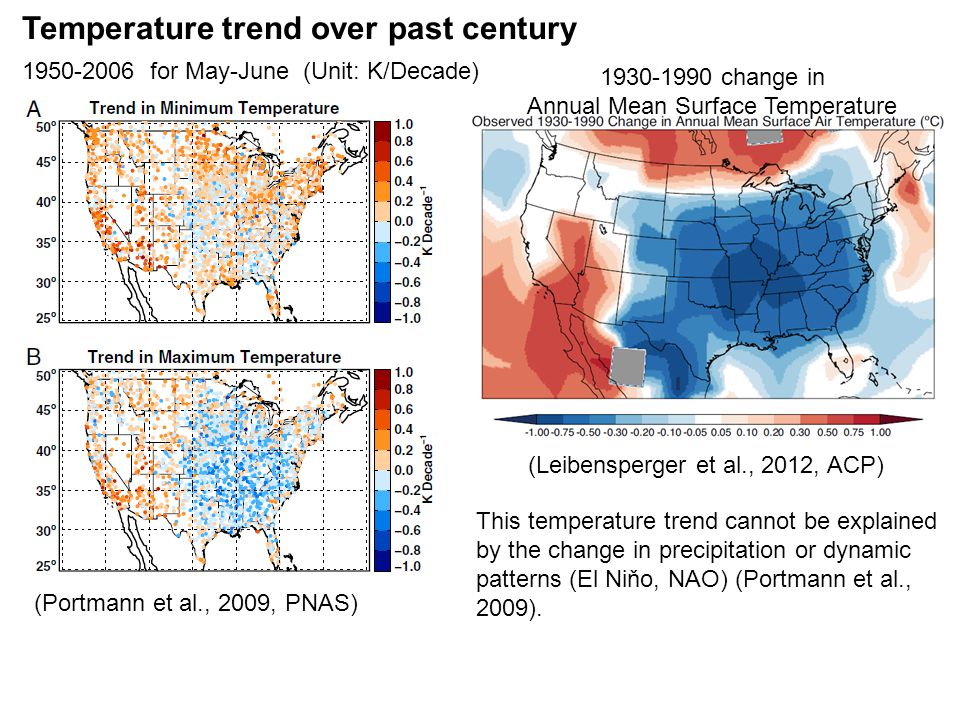 Temperature trend over past century

1950-2006 for May-June (Unit: K/Decade)

A Trend in Minimum Temperature

50° 45° 40° 35° 30° 25°

1.0 0.8 0.6 0.4 0.2 0.0 −0.2 −0.4 −0.6 −0.8 −1.0 K Decade$^{-1}$

B Trend in Maximum Temperature

50° 45° 40° 35° 30° 25°

1.0 0.8 0.6 0.4 0.2 0.0 −0.2 −0.4 −0.6 −0.8 −1.0 K Decade$^{-1}$

(Portmann et al., 2009, PNAS)

1930-1990 change in Annual Mean Surface Temperature

Observed 1930-1990 Change in Annual Mean Surface Air Temperature (°C)

-1.00 -0.75 -0.50 -0.30 -0.20 -0.10 -0.05 0.05 0.10 0.20 0.30 0.50 0.75 1.00

(Leibensperger et al., 2012, ACP)

This temperature trend cannot be explained by the change in precipitation or dynamic patterns (El Niňo, NAO) (Portmann et al., 2009).